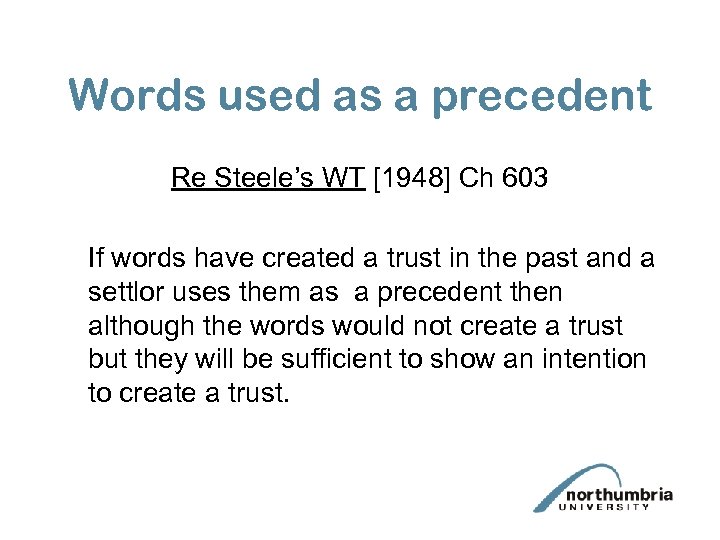 Words used as a precedent

Re Steele's WT [1948] Ch 603

If words have created a trust in the past and a settlor uses them as a precedent then although the words would not create a trust but they will be sufficient to show an intention to create a trust.

northumbria
UNIVERSITY